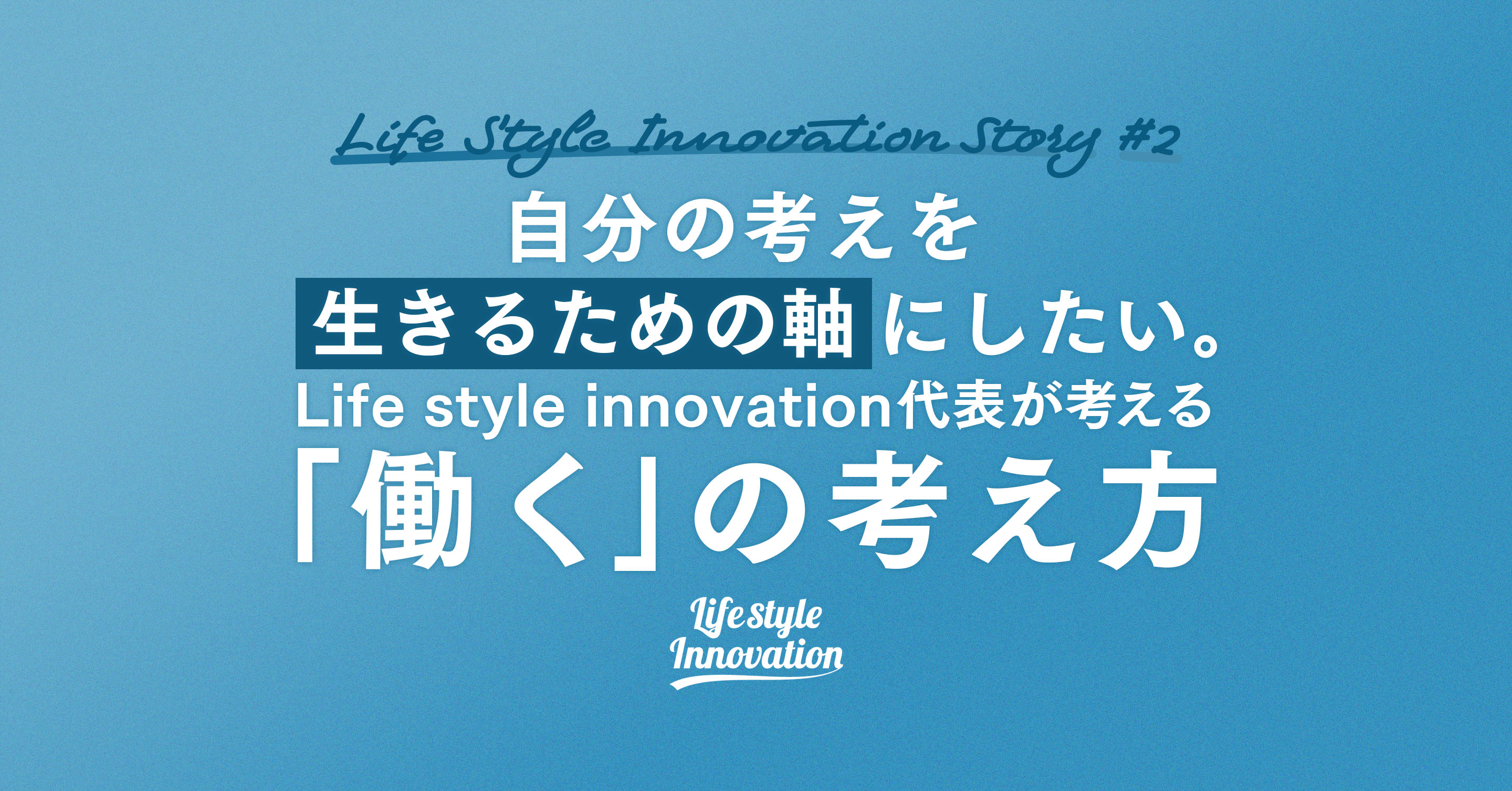 Life Style Innovation Story #2

自分の考えを
生きるための軸にしたい。
Life style innovation代表が考える
「働く」の考え方

Life style
Innovation